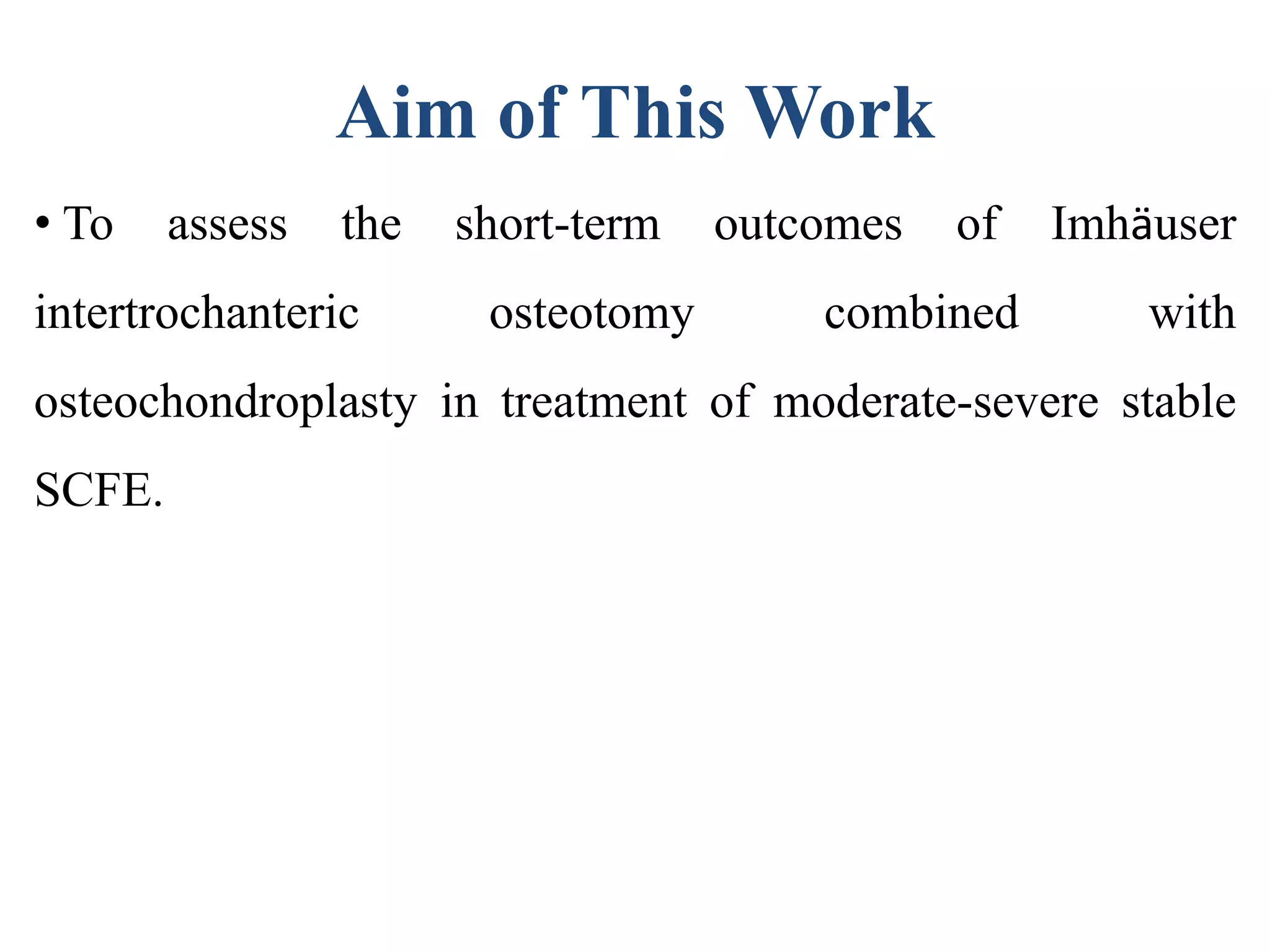 Aim of This Work

• To assess the short-term outcomes of Imhäuser intertrochanteric osteotomy combined with osteochondroplasty in treatment of moderate-severe stable SCFE.